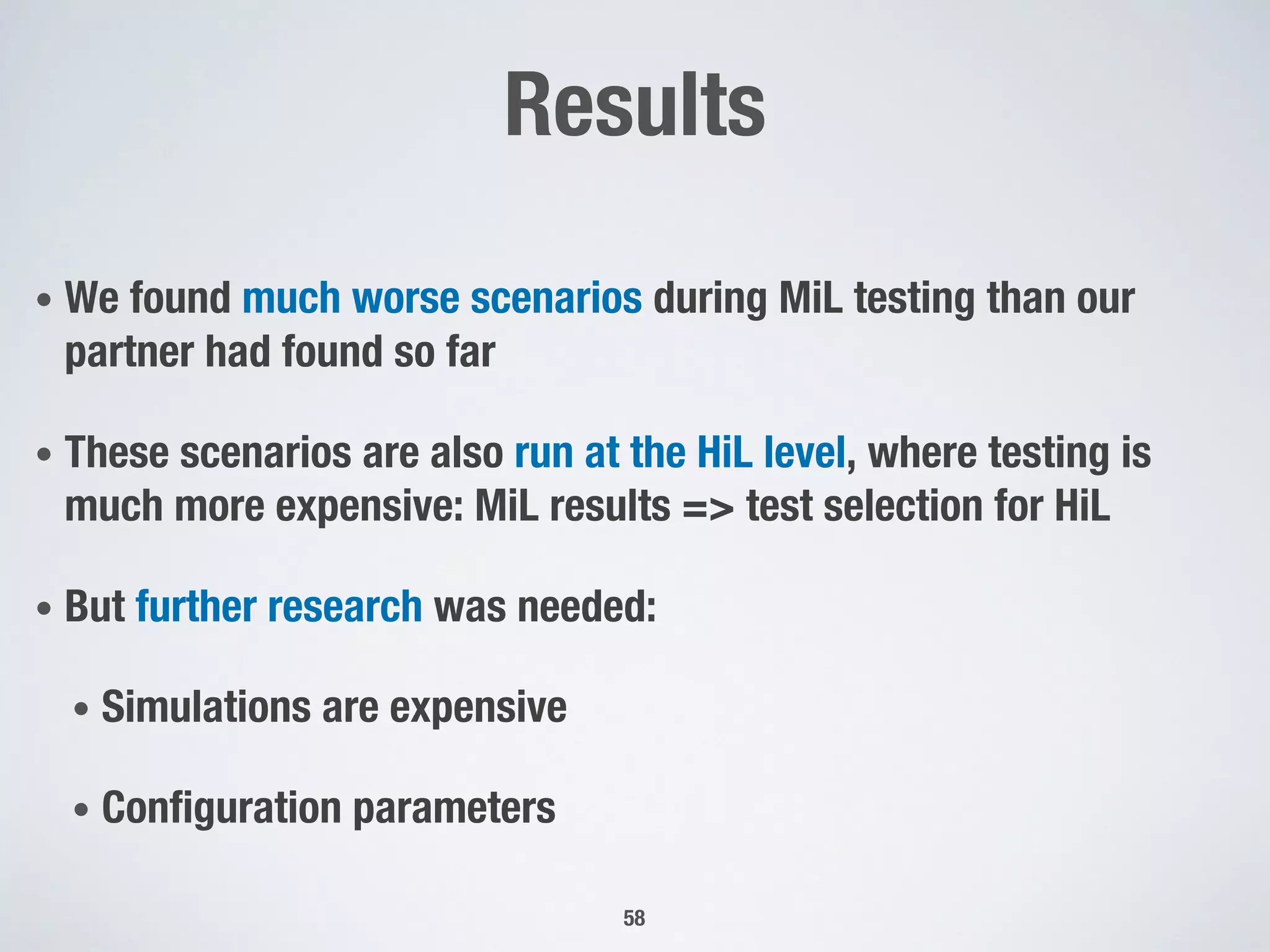 Results

• We found much worse scenarios during MiL testing than our partner had found so far

• These scenarios are also run at the HiL level, where testing is much more expensive: MiL results => test selection for HiL

• But further research was needed:

• Simulations are expensive

• Configuration parameters

58